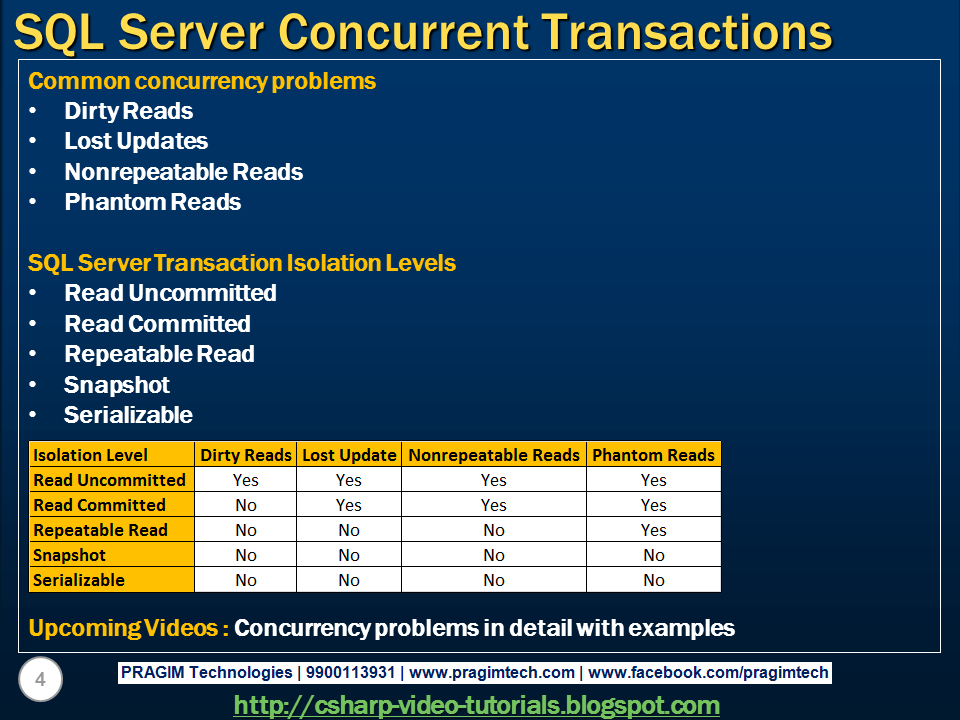 SQL Server Concurrent Transactions

Common concurrency problems
• Dirty Reads
• Lost Updates
• Nonrepeatable Reads
• Phantom Reads

SQL Server Transaction Isolation Levels
• Read Uncommitted
• Read Committed
• Repeatable Read
• Snapshot
• Serializable

| Isolation Level | Dirty Reads | Lost Update | Nonrepeatable Reads | Phantom Reads |
|---|---|---|---|---|
| Read Uncommitted | Yes | Yes | Yes | Yes |
| Read Committed | No | Yes | Yes | Yes |
| Repeatable Read | No | No | No | Yes |
| Snapshot | No | No | No | No |
| Serializable | No | No | No | No |

Upcoming Videos : Concurrency problems in detail with examples

4

PRAGIM Technologies | 9900113931 | www.pragimtech.com | www.facebook.com/pragimtech

http://csharp-video-tutorials.blogspot.com